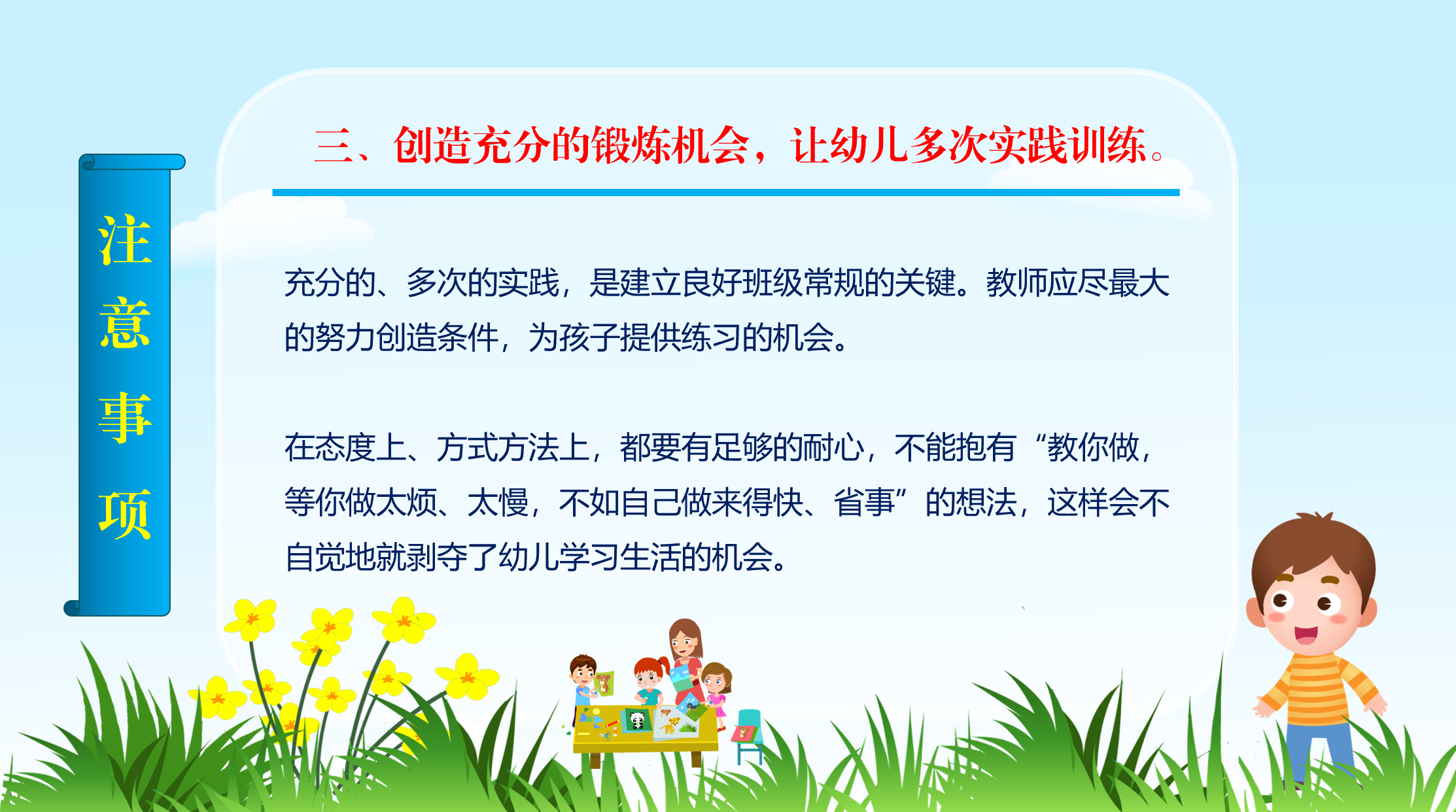 注意事项

三、创造充分的锻炼机会，让幼儿多次实践训练。

充分的、多次的实践，是建立良好班级常规的关键。教师应尽最大的努力创造条件，为孩子提供练习的机会。

在态度上、方式方法上，都要有足够的耐心，不能抱有“教你做，等你做太烦、太慢，不如自己做来得快、省事”的想法，这样会不自觉地就剥夺了幼儿学习生活的机会。